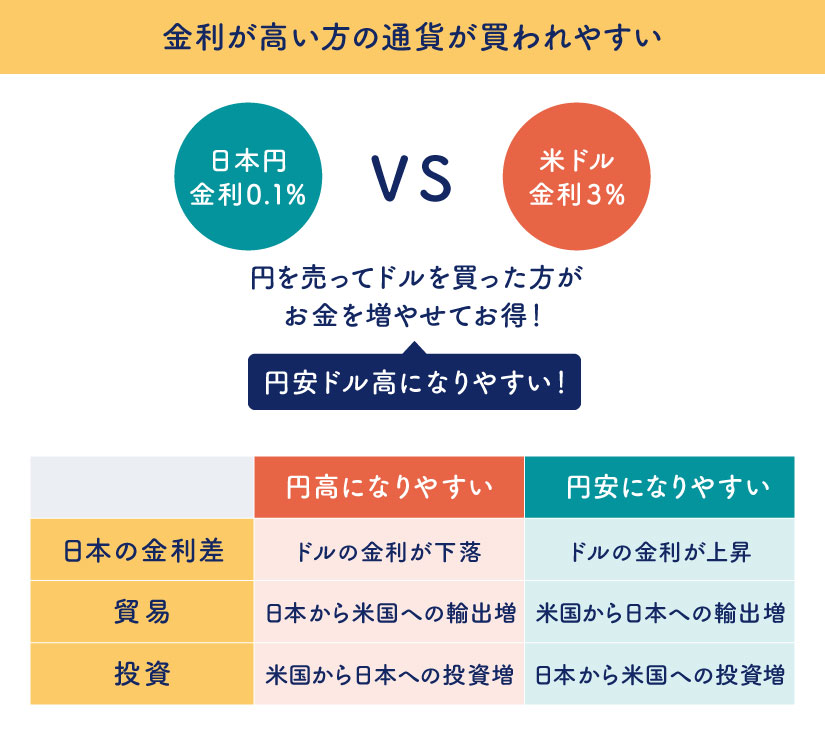 金利が高い方の通貨が買われやすい

日本円
金利0.1%

VS

米ドル
金利3%

円を売ってドルを買った方が
お金を増やせてお得！

円安ドル高になりやすい！

| | 円高になりやすい | 円安になりやすい |
|---|---|---|
| 日本の金利差 | ドルの金利が下落 | ドルの金利が上昇 |
| 貿易 | 日本から米国への輸出増 | 米国から日本への輸出増 |
| 投資 | 米国から日本への投資増 | 日本から米国への投資増 |